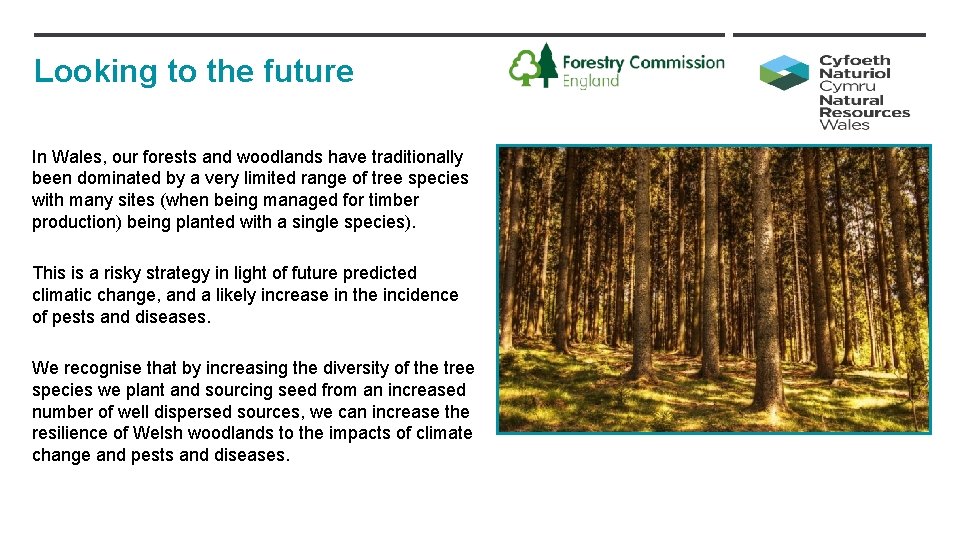 Looking to the future

Forestry Commission
England

Cyfoeth
Naturiol
Cymru
Natural
Resources
Wales

In Wales, our forests and woodlands have traditionally been dominated by a very limited range of tree species with many sites (when being managed for timber production) being planted with a single species).

This is a risky strategy in light of future predicted climatic change, and a likely increase in the incidence of pests and diseases.

We recognise that by increasing the diversity of the tree species we plant and sourcing seed from an increased number of well dispersed sources, we can increase the resilience of Welsh woodlands to the impacts of climate change and pests and diseases.